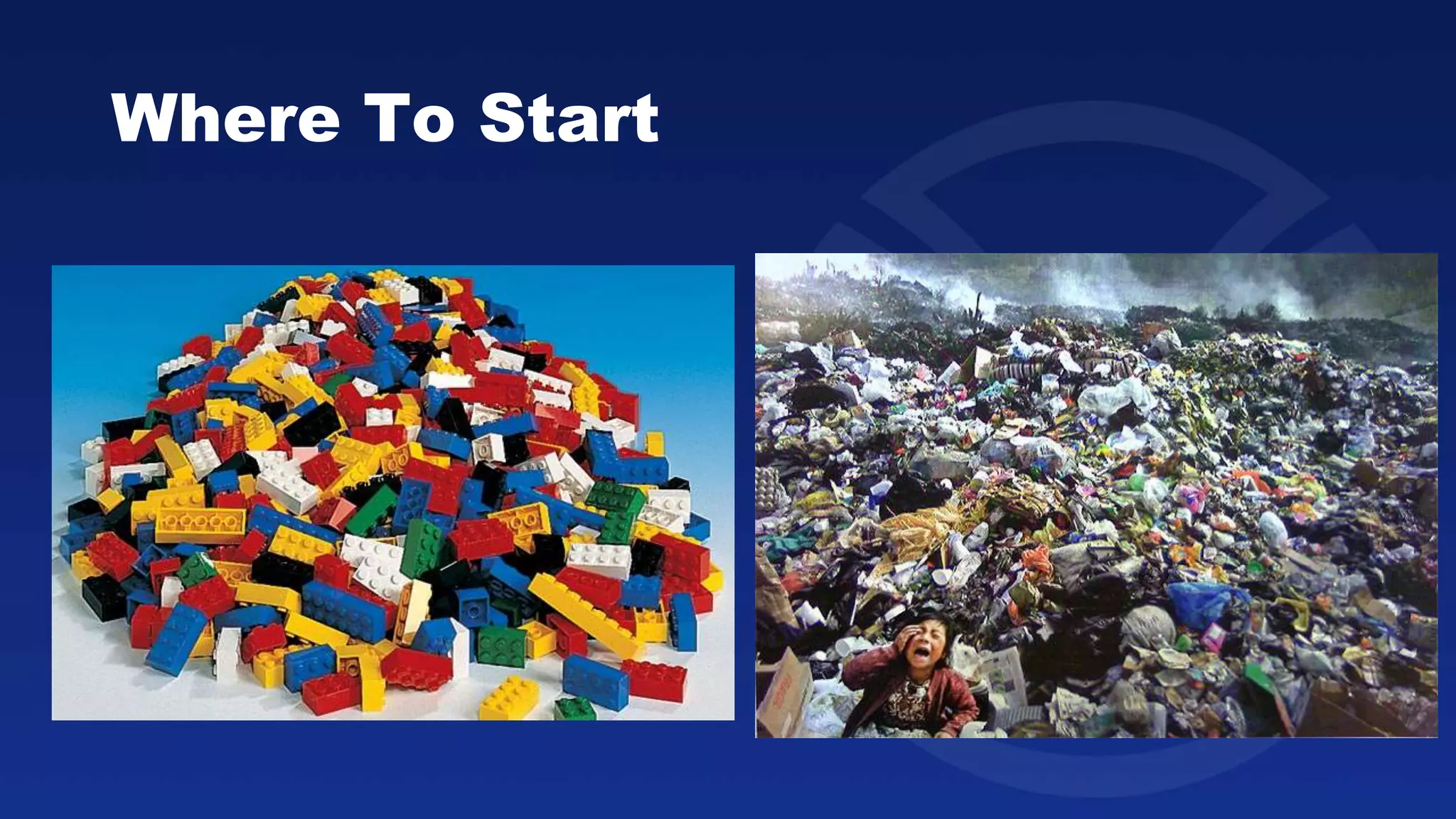 Where To Start